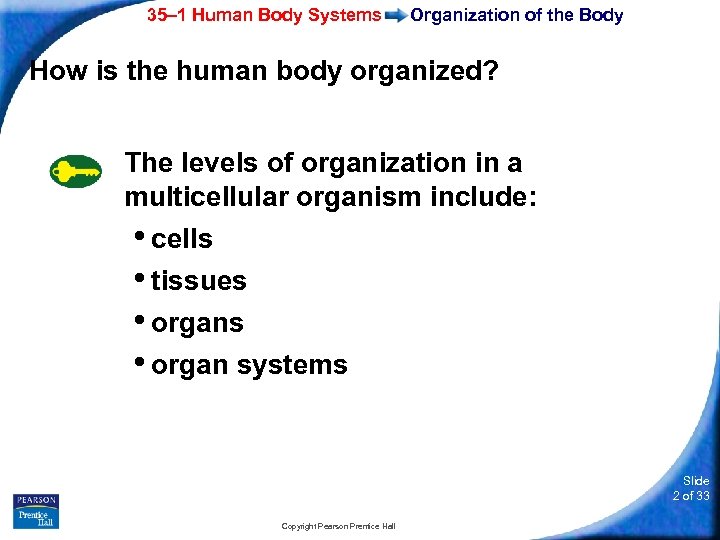 35–1 Human Body Systems Organization of the Body

How is the human body organized?

The levels of organization in a multicellular organism include:

• cells
• tissues
• organs
• organ systems

PEARSON
Prentice Hall

Copyright Pearson Prentice Hall

Slide
2 of 33